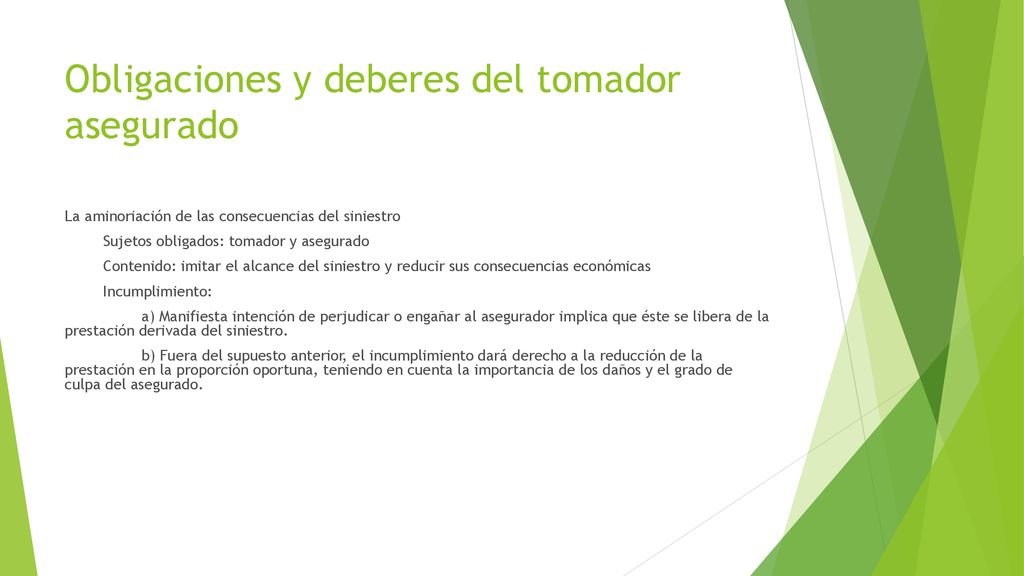 Obligaciones y deberes del tomador asegurado

La aminoriación de las consecuencias del siniestro

Sujetos obligados: tomador y asegurado

Contenido: imitar el alcance del siniestro y reducir sus consecuencias económicas

Incumplimiento:

a) Manifiesta intención de perjudicar o engañar al asegurador implica que éste se libera de la prestación derivada del siniestro.

b) Fuera del supuesto anterior, el incumplimiento dará derecho a la reducción de la prestación en la proporción oportuna, teniendo en cuenta la importancia de los daños y el grado de culpa del asegurado.